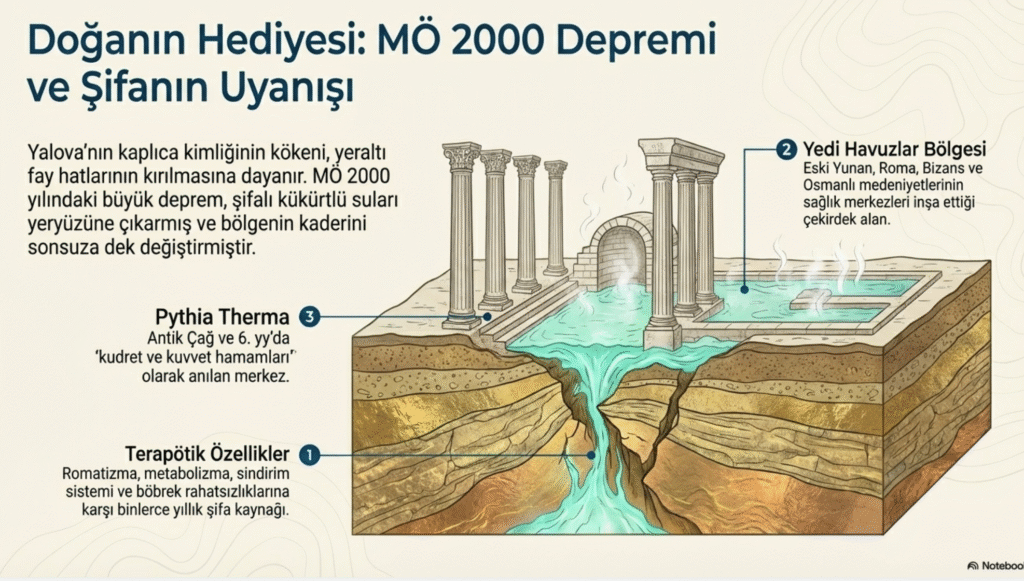 Doğanın Hediyesi: MÖ 2000 Depremi ve Şifanın Uyanışı

Yalova'nın kaplıca kimliğinin kökeni, yeraltı fay hatlarının kırılmasına dayanır. MÖ 2000 yılındaki büyük deprem, şifalı kükürtlü suları yeryüzüne çıkarmış ve bölgenin kaderini sonsuza dek değiştirmiştir.

2 Yedi Havuzlar Bölgesi
Eski Yunan, Roma, Bizans ve Osmanlı medeniyetlerinin sağlık merkezleri inşa ettiği çekirdek alan.

Pythia Therma 3
Antik Çağ ve 6. yy'da 'kudret ve kuvvet hamamları' olarak anılan merkez.

Terapötik Özellikler 1
Romatizma, metabolizma, sindirim sistemi ve böbrek rahatsızlıklarına karşı binlerce yıllık şifa kaynağı.

Noteboo